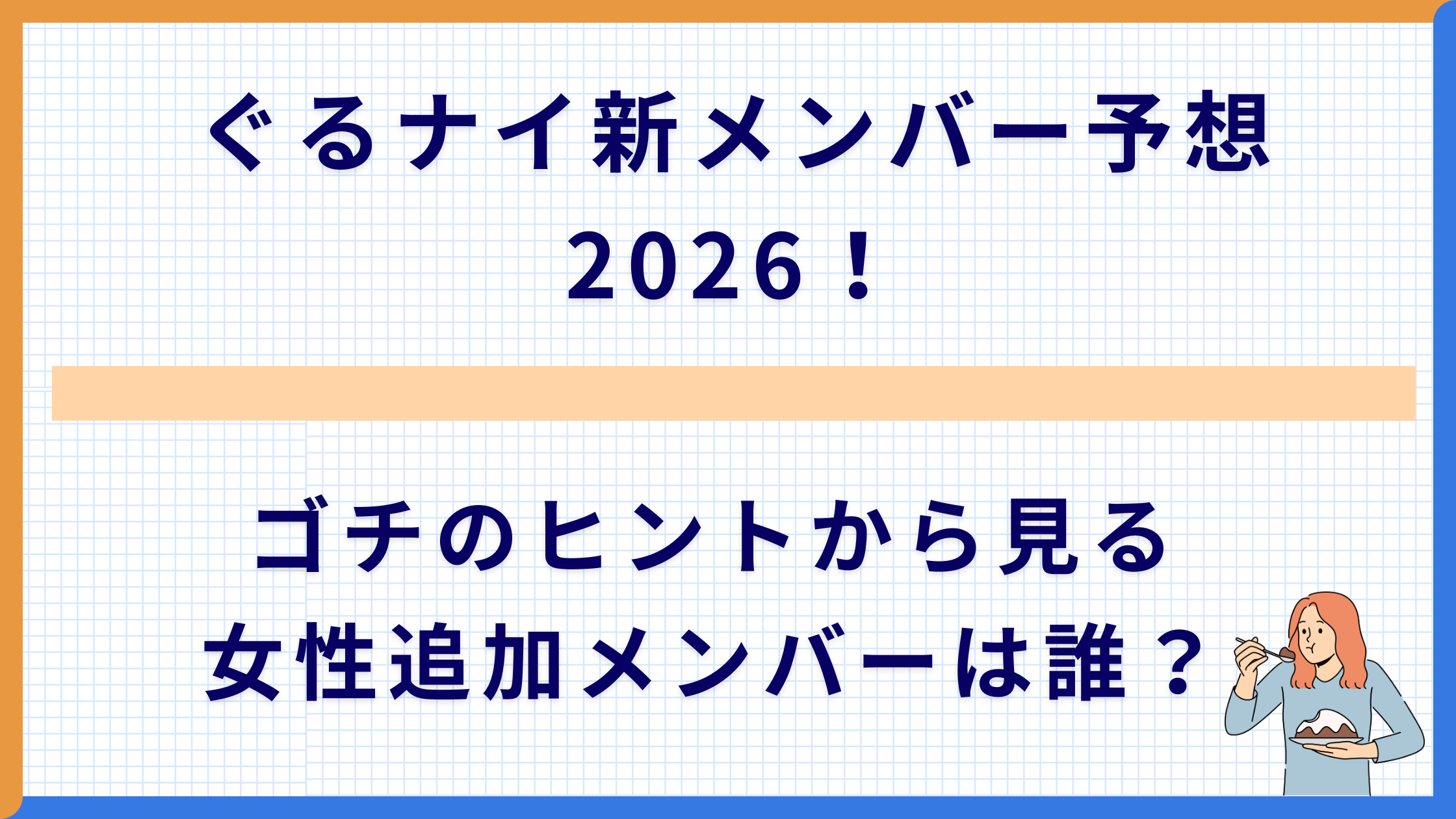 ぐるナイ新メンバー予想
2026！

ゴチのヒントから見る
女性追加メンバーは誰？